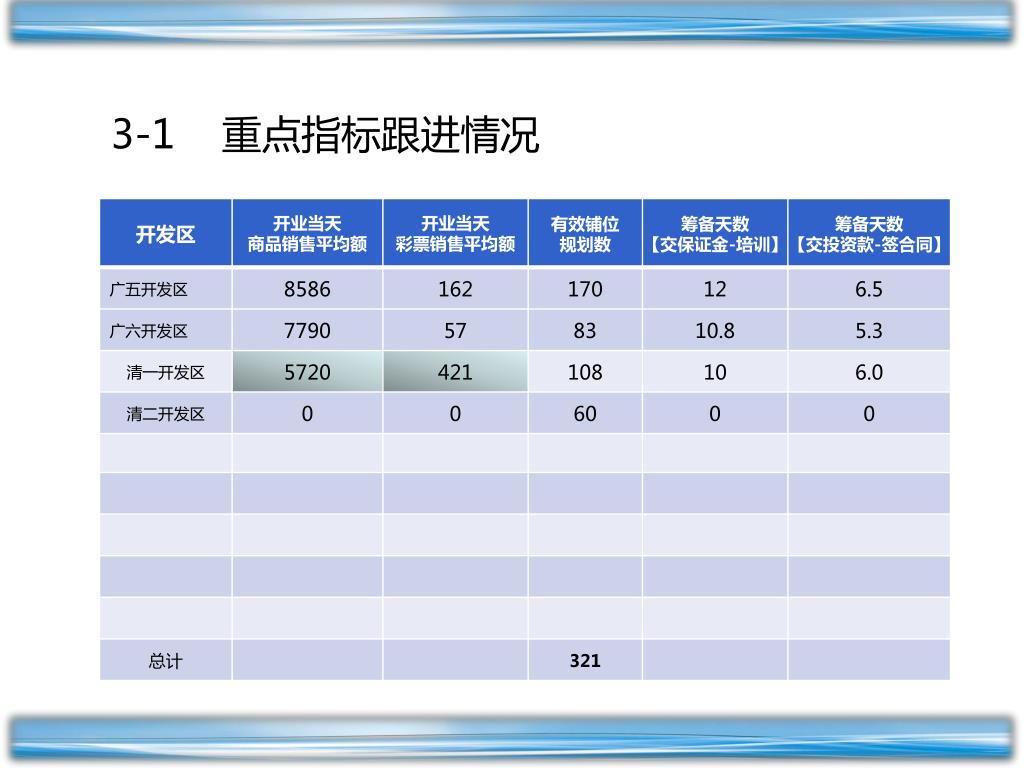 3-1 重点指标跟进情况

| 开发区 | 开业当天 商品销售平均额 | 开业当天 彩票销售平均额 | 有效铺位 规划数 | 筹备天数 【交保证金-培训】 | 筹备天数 【交投资款-签合同】 |
|---|---|---|---|---|---|
| 广五开发区 | 8586 | 162 | 170 | 12 | 6.5 |
| 广六开发区 | 7790 | 57 | 83 | 10.8 | 5.3 |
| 清一开发区 | 5720 | 421 | 108 | 10 | 6.0 |
| 清二开发区 | 0 | 0 | 60 | 0 | 0 |
| | | | | | |
| | | | | | |
| | | | | | |
| | | | | | |
| | | | | | |
| 总计 | | | 321 | | |